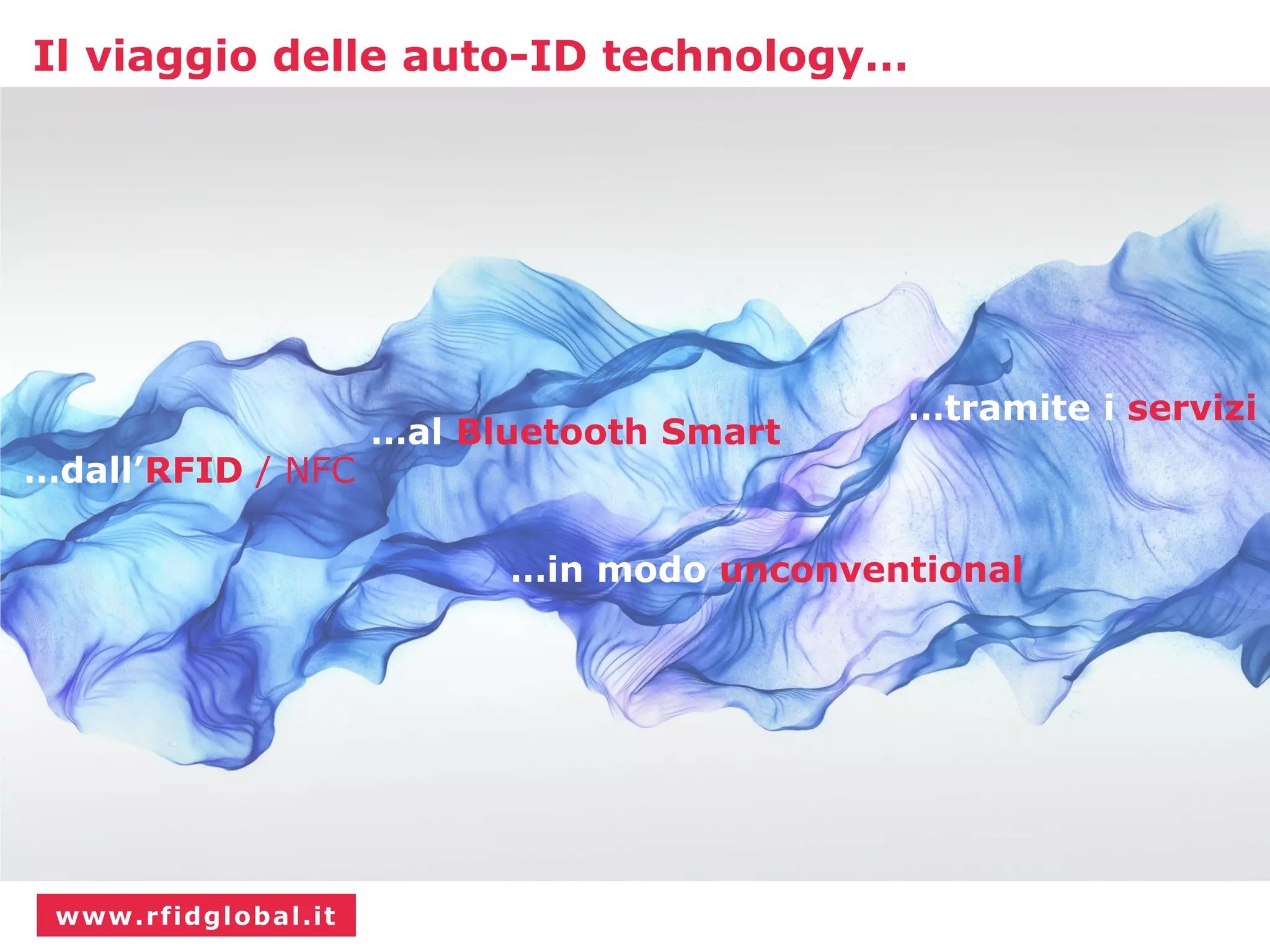 Il viaggio delle auto-ID technology…

…dall’RFID / NFC

…al Bluetooth Smart

…tramite i servizi

…in modo unconventional

www.rfidglobal.it